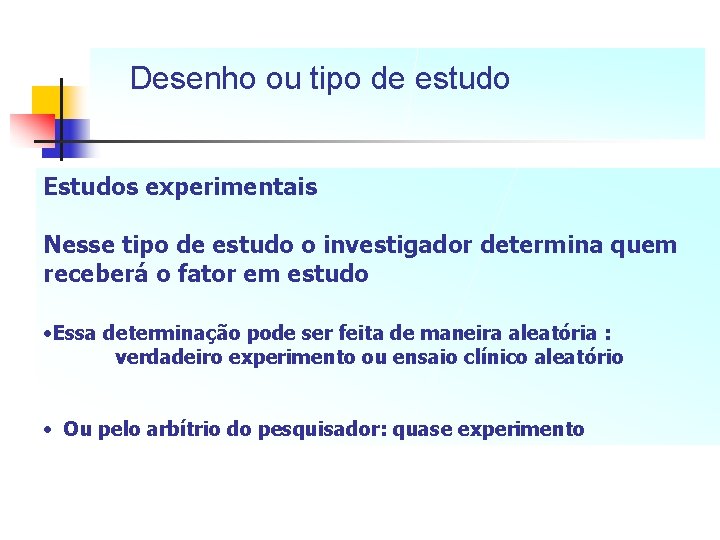 Desenho ou tipo de estudo

Estudos experimentais

Nesse tipo de estudo o investigador determina quem receberá o fator em estudo

•Essa determinação pode ser feita de maneira aleatória : verdadeiro experimento ou ensaio clínico aleatório

• Ou pelo arbítrio do pesquisador: quase experimento